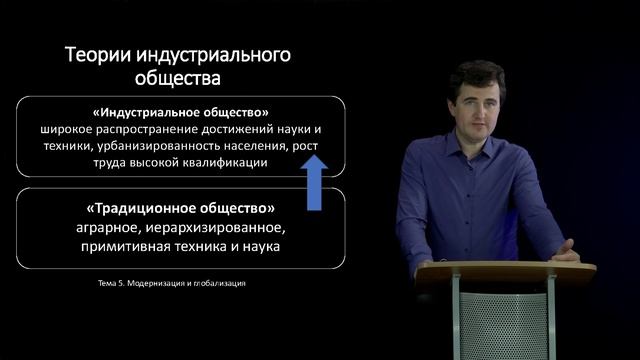 Теории индустриального общества

«Индустриальное общество»
широкое распространение достижений науки и техники, урбанизированность населения, рост труда высокой квалификации

«Традиционное общество»
аграрное, иерархизированное, примитивная техника и наука

Тема 5. Модернизация и глобализация